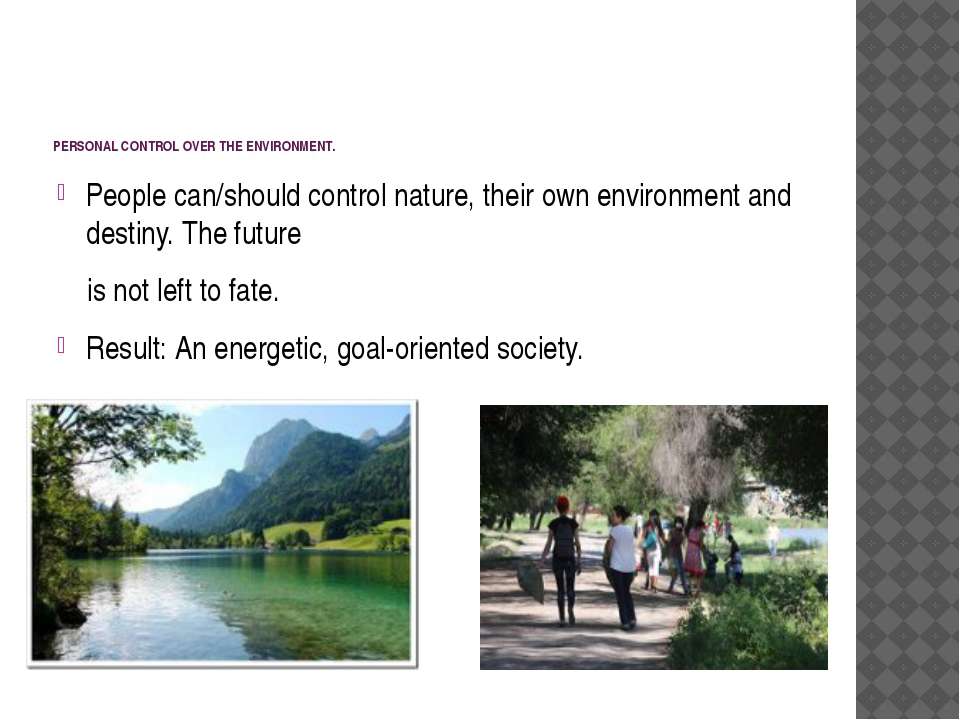 PERSONAL CONTROL OVER THE ENVIRONMENT.

People can/should control nature, their own environment and destiny. The future

is not left to fate.

Result: An energetic, goal-oriented society.